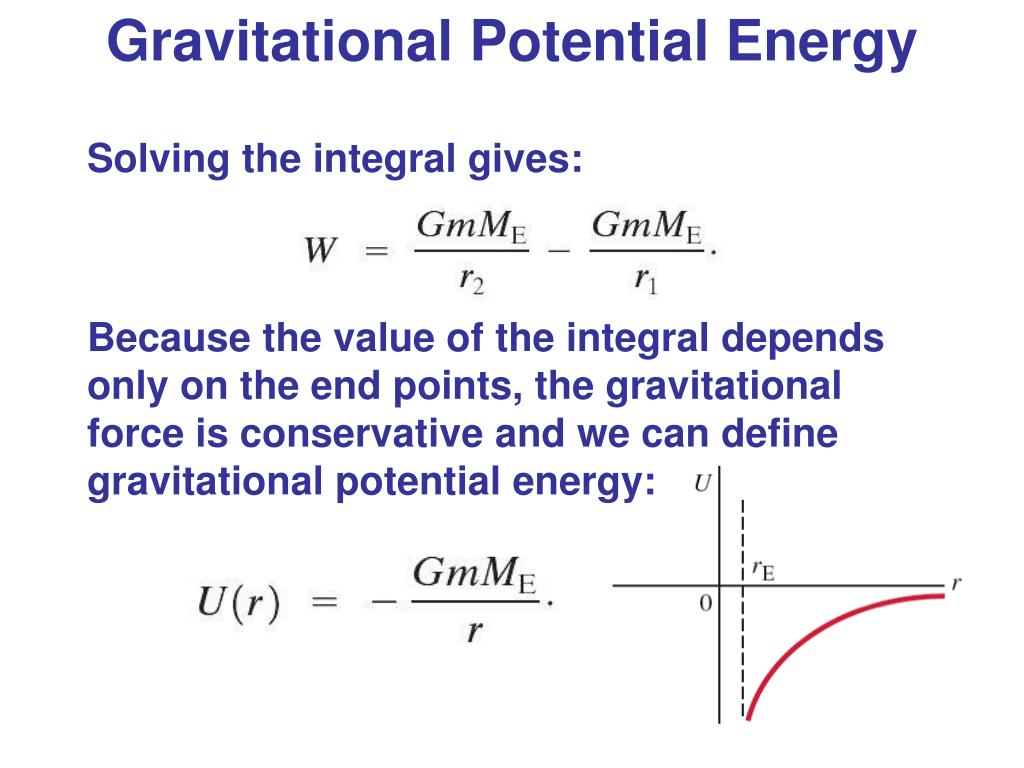 Gravitational Potential Energy

Solving the integral gives:

$W = \frac{GmM_E}{r_2} - \frac{GmM_E}{r_1}.$

Because the value of the integral depends only on the end points, the gravitational force is conservative and we can define gravitational potential energy:

$U(r) = -\frac{GmM_E}{r}.$

$U$

$r_E$

$r$

$0$